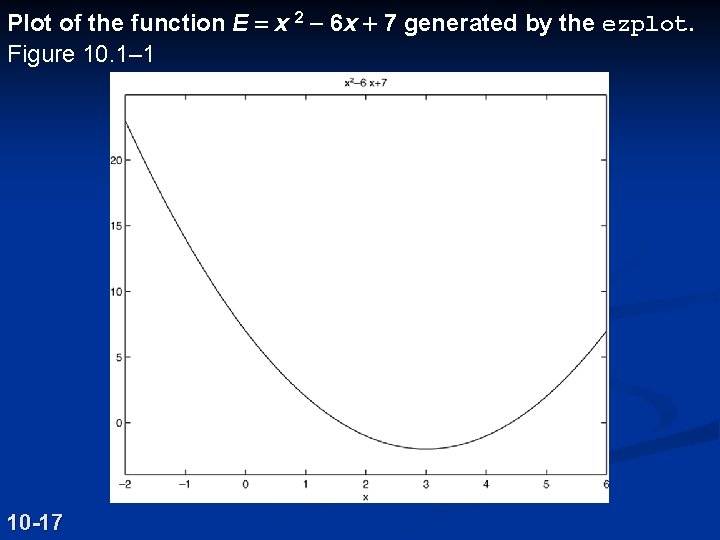 Plot of the function $E = x^2 - 6x + 7$ generated by the ezplot.
Figure 10.1–1

$x^2-6x+7$

20
15
10
5
0

−2 −1 0 1 2 3 4 5 6
x

10-17